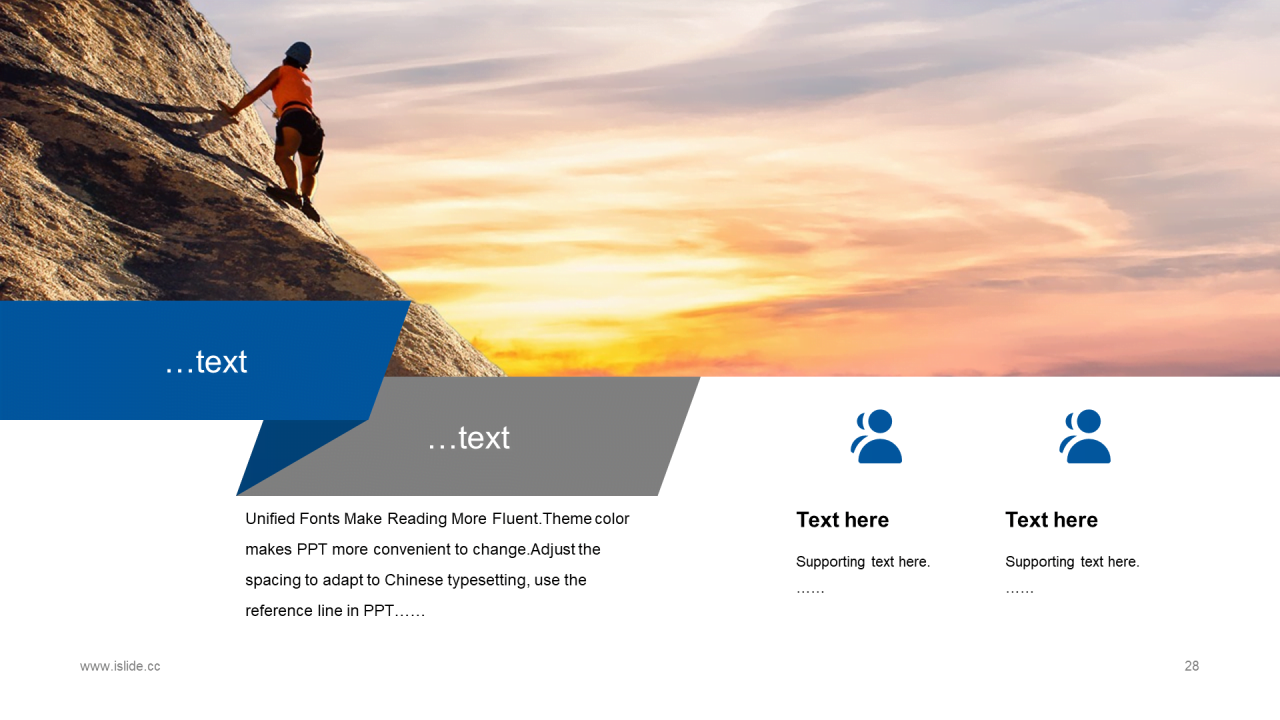 …text

…text

Unified Fonts Make Reading More Fluent.Theme color makes PPT more convenient to change.Adjust the spacing to adapt to Chinese typesetting, use the reference line in PPT……

Text here

Supporting text here.
……

Text here

Supporting text here.
……

www.islide.cc

28